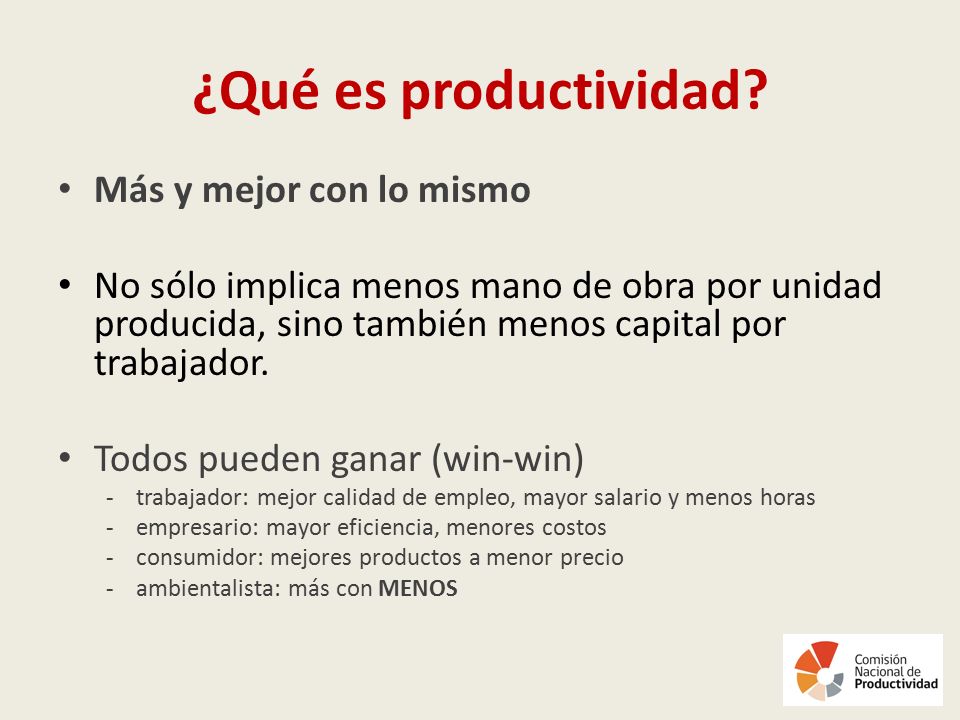 ¿Qué es productividad?

• Más y mejor con lo mismo

• No sólo implica menos mano de obra por unidad producida, sino también menos capital por trabajador.

• Todos pueden ganar (win-win)
- trabajador: mejor calidad de empleo, mayor salario y menos horas
- empresario: mayor eficiencia, menores costos
- consumidor: mejores productos a menor precio
- ambientalista: más con MENOS

Comisión Nacional de Productividad